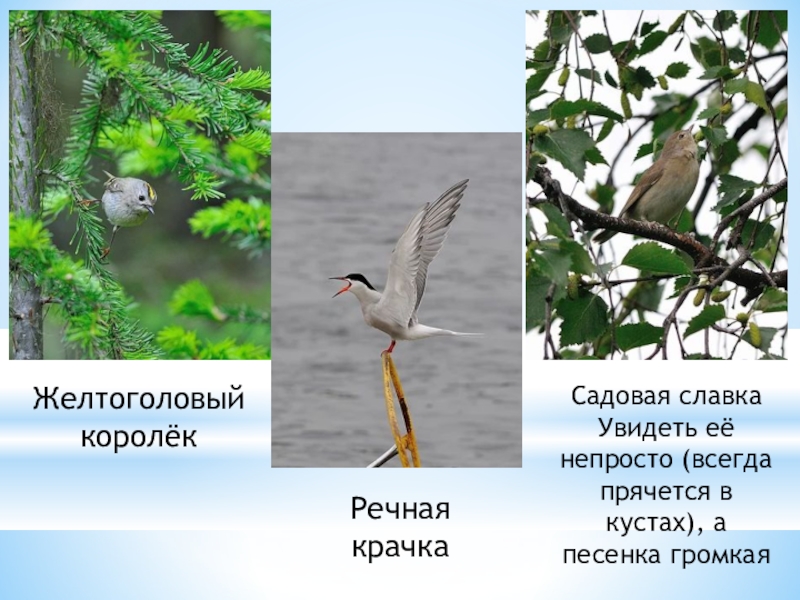 Желтоголовый королёк

Речная крачка

Садовая славка Увидеть её непросто (всегда прячется в кустах), а песенка громкая